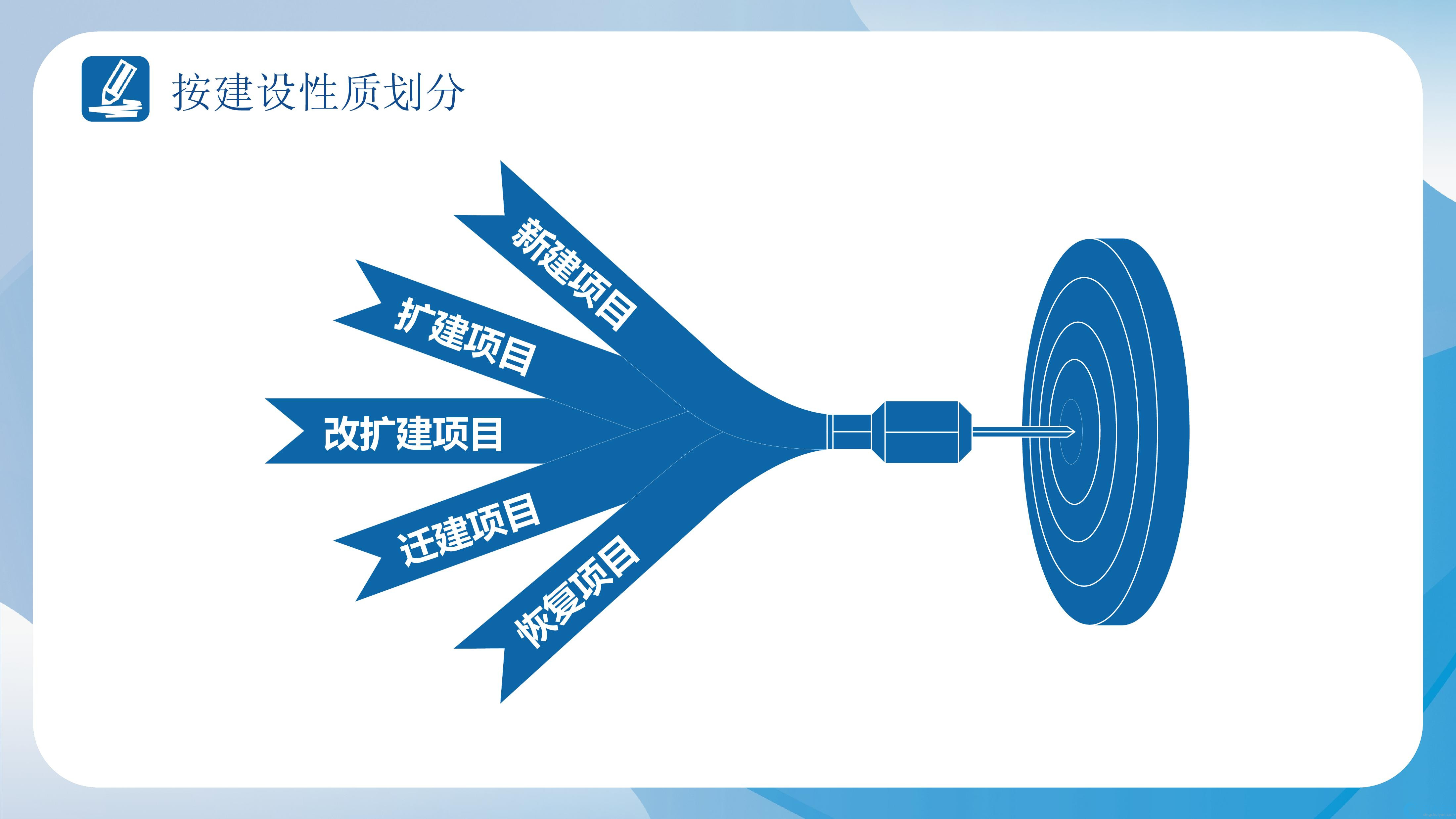 按建设性质划分

新建项目

扩建项目

改扩建项目

迁建项目

恢复项目